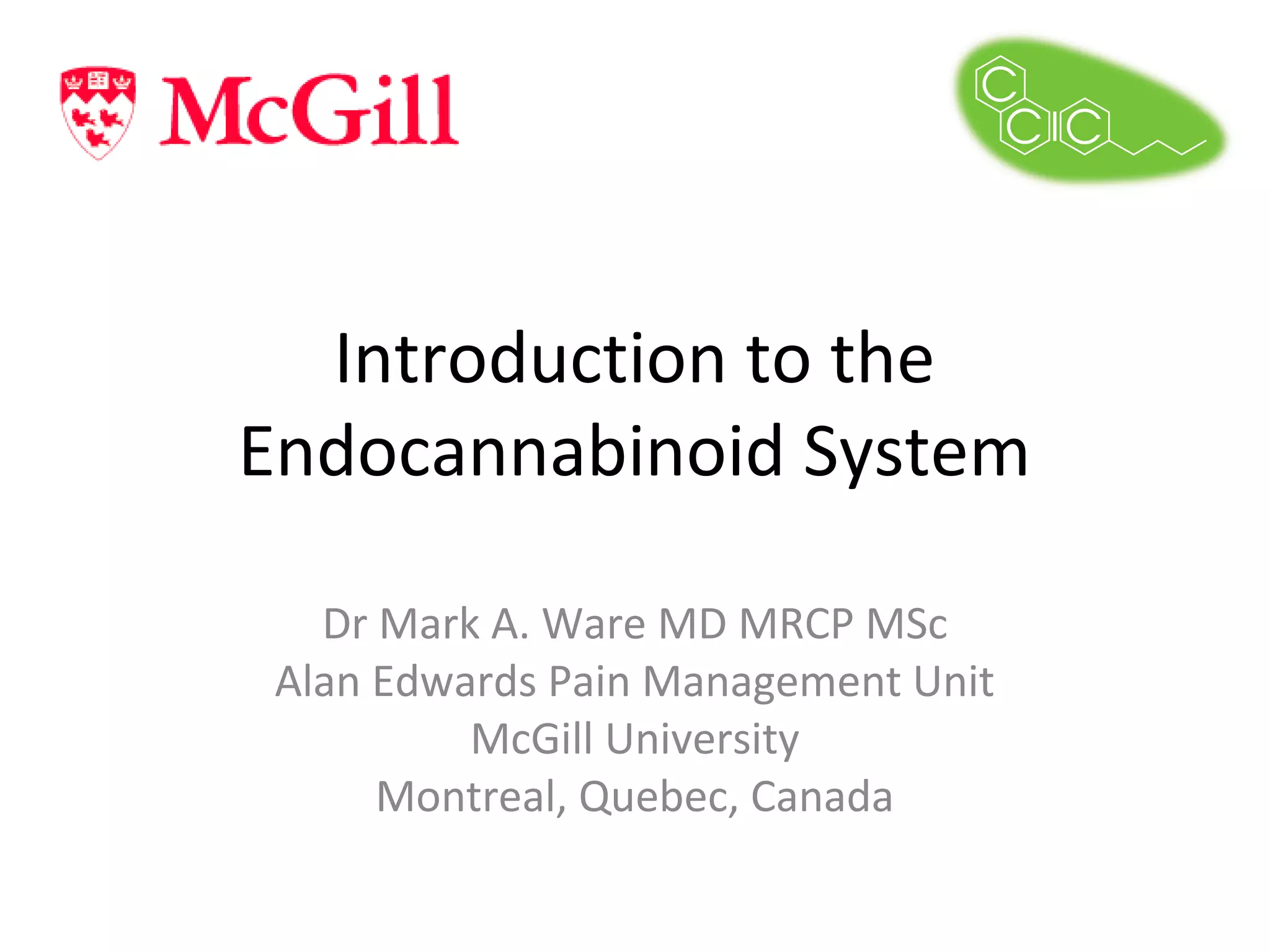 McGill

CCIC

Introduction to the Endocannabinoid System

Dr Mark A. Ware MD MRCP MSc
Alan Edwards Pain Management Unit
McGill University
Montreal, Quebec, Canada